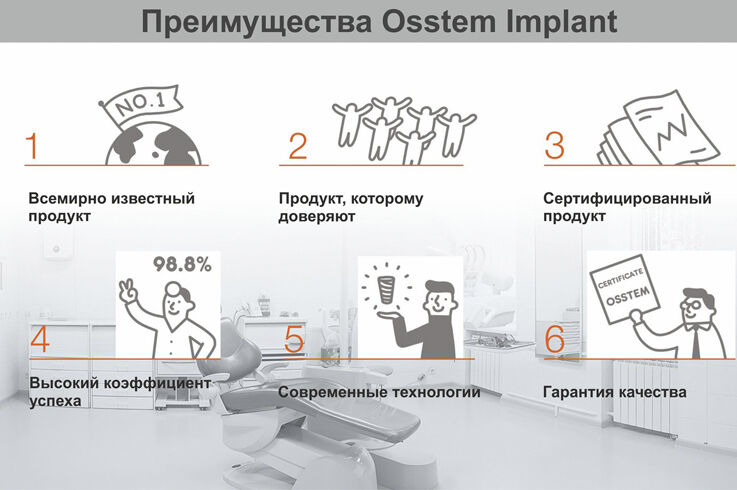 Преимущества Osstem Implant

NO.1

1

Всемирно известный продукт

2

Продукт, которому доверяют

3

Сертифицированный продукт

98.8%

4

Высокий коэффициент успеха

5

Современные технологии

CERTIFICATE
OSSTEM

6

Гарантия качества